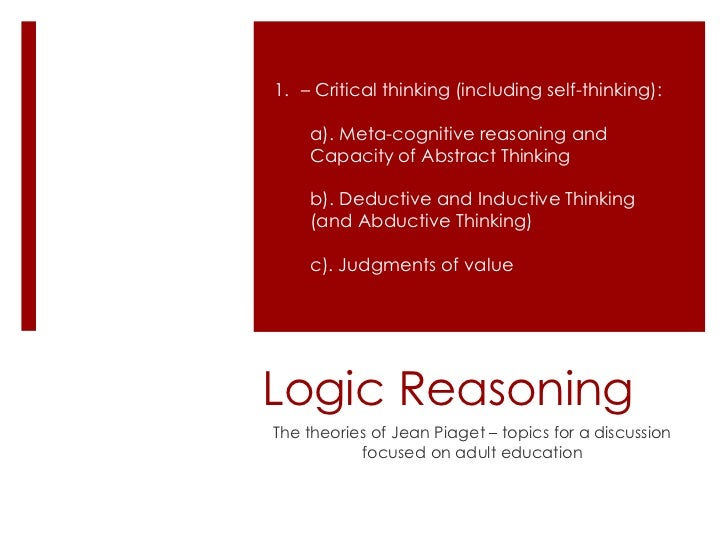 1. – Critical thinking (including self-thinking):

a). Meta-cognitive reasoning and Capacity of Abstract Thinking

b). Deductive and Inductive Thinking (and Abductive Thinking)

c). Judgments of value

Logic Reasoning

The theories of Jean Piaget – topics for a discussion focused on adult education